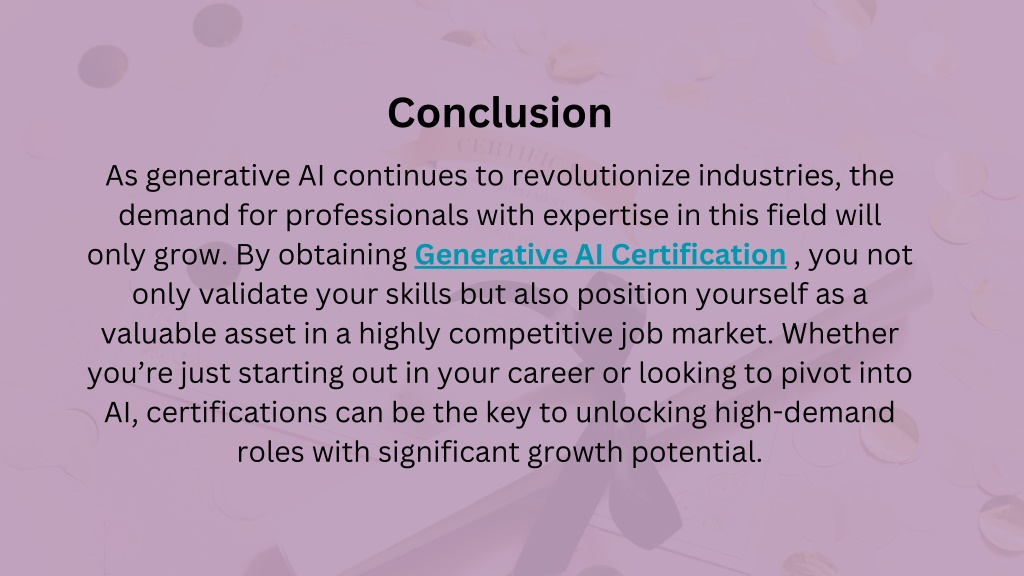 Conclusion

As generative AI continues to revolutionize industries, the demand for professionals with expertise in this field will only grow. By obtaining Generative AI Certification , you not only validate your skills but also position yourself as a valuable asset in a highly competitive job market. Whether you’re just starting out in your career or looking to pivot into AI, certifications can be the key to unlocking high-demand roles with significant growth potential.